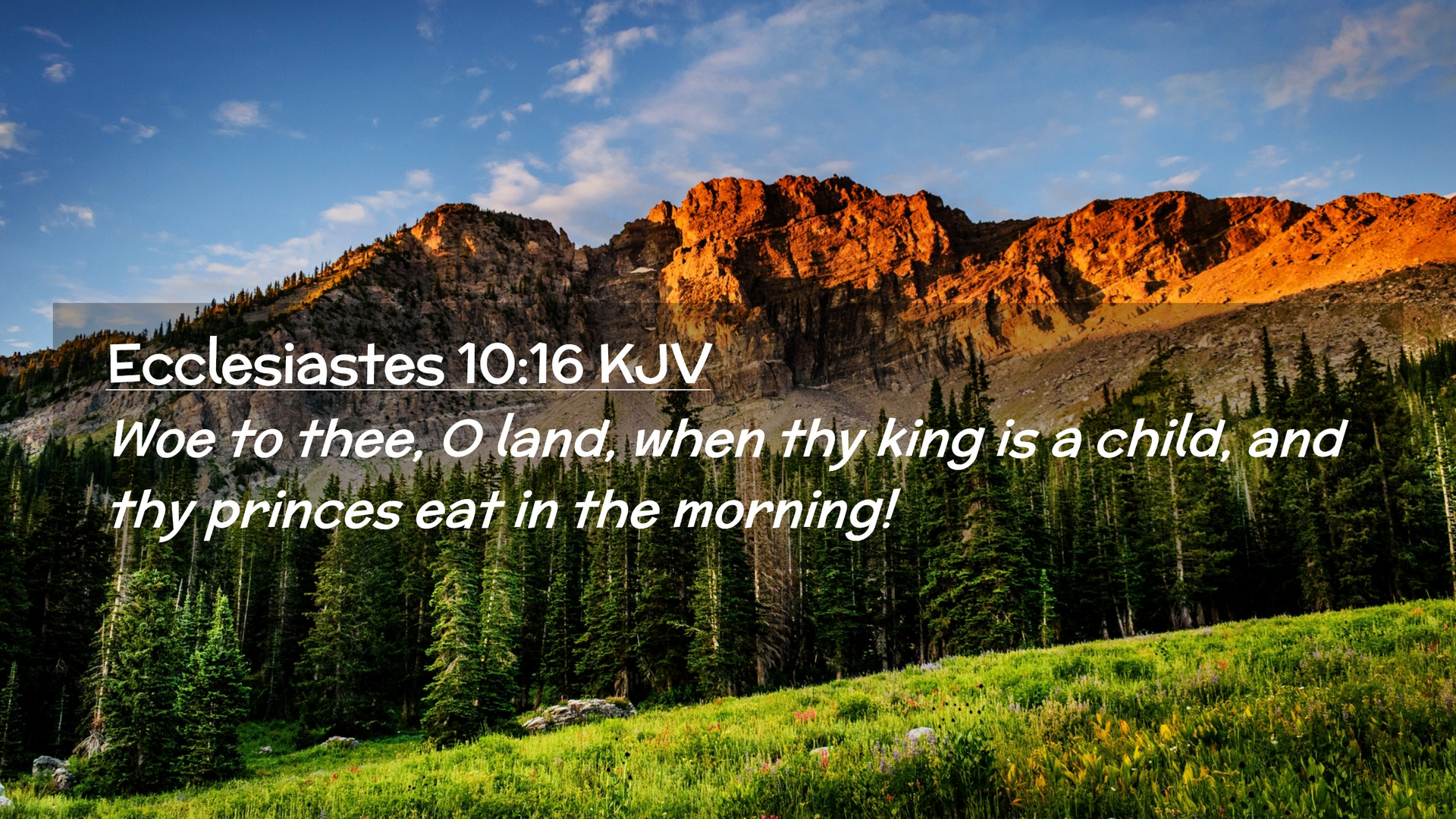 Ecclesiastes 10:16 KJV

Woe to thee, O land, when thy king is a child, and thy princes eat in the morning!